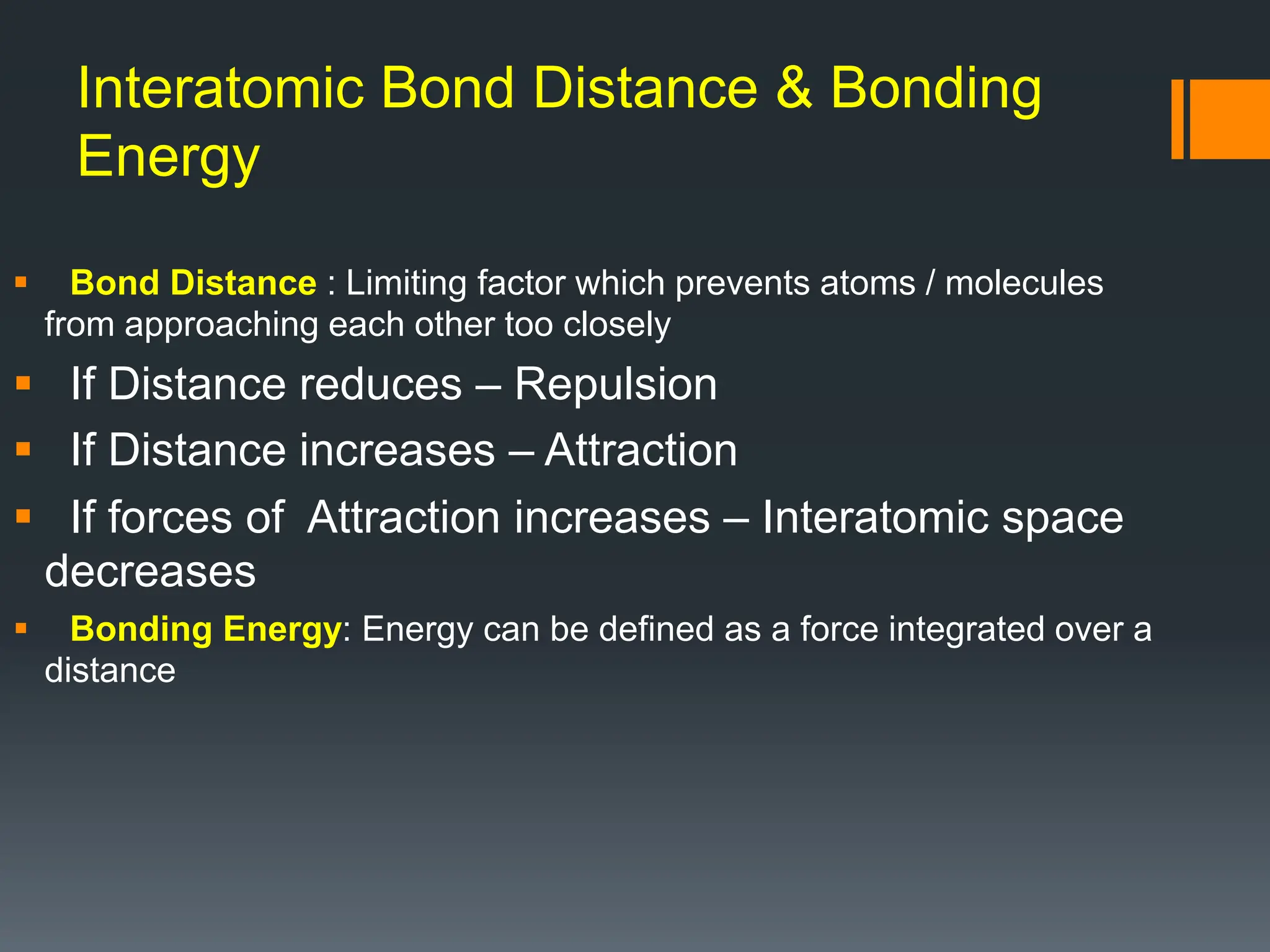 Interatomic Bond Distance & Bonding Energy

▪ Bond Distance : Limiting factor which prevents atoms / molecules from approaching each other too closely

▪ If Distance reduces – Repulsion

▪ If Distance increases – Attraction

▪ If forces of Attraction increases – Interatomic space decreases

▪ Bonding Energy: Energy can be defined as a force integrated over a distance